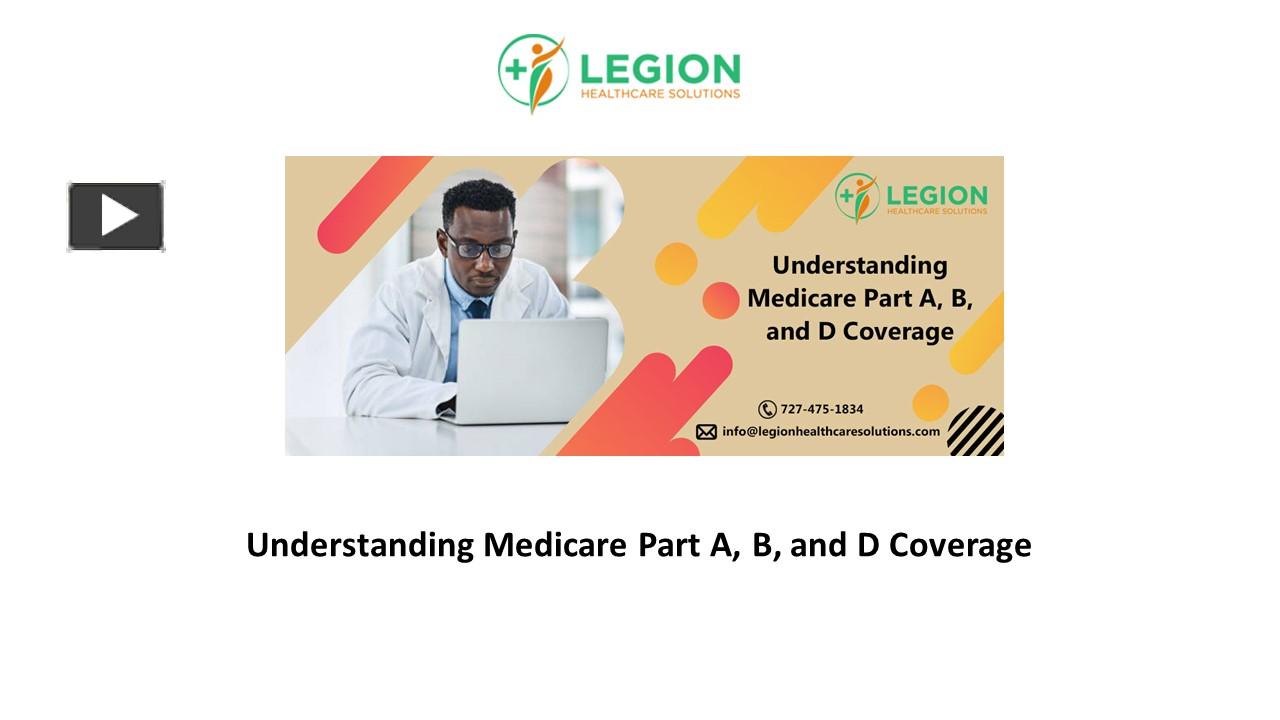 LEGION
HEALTHCARE SOLUTIONS

LEGION
HEALTHCARE SOLUTIONS

Understanding Medicare Part A, B, and D Coverage

727-475-1834
info@legionhealthcaresolutions.com

Understanding Medicare Part A, B, and D Coverage